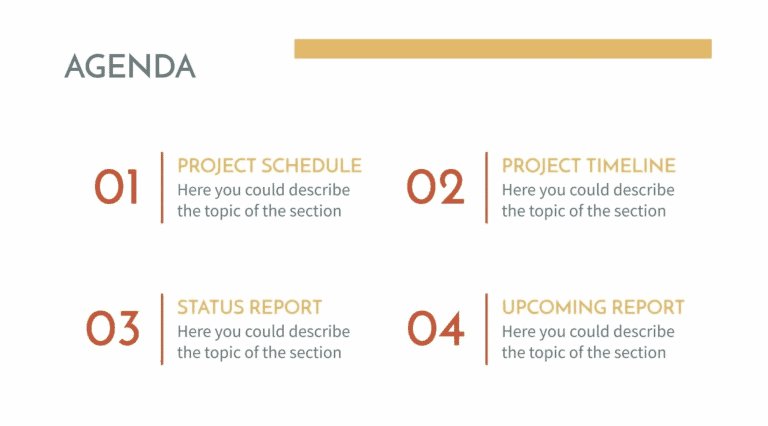 AGENDA

01
PROJECT SCHEDULE
Here you could describe the topic of the section

02
PROJECT TIMELINE
Here you could describe the topic of the section

03
STATUS REPORT
Here you could describe the topic of the section

04
UPCOMING REPORT
Here you could describe the topic of the section